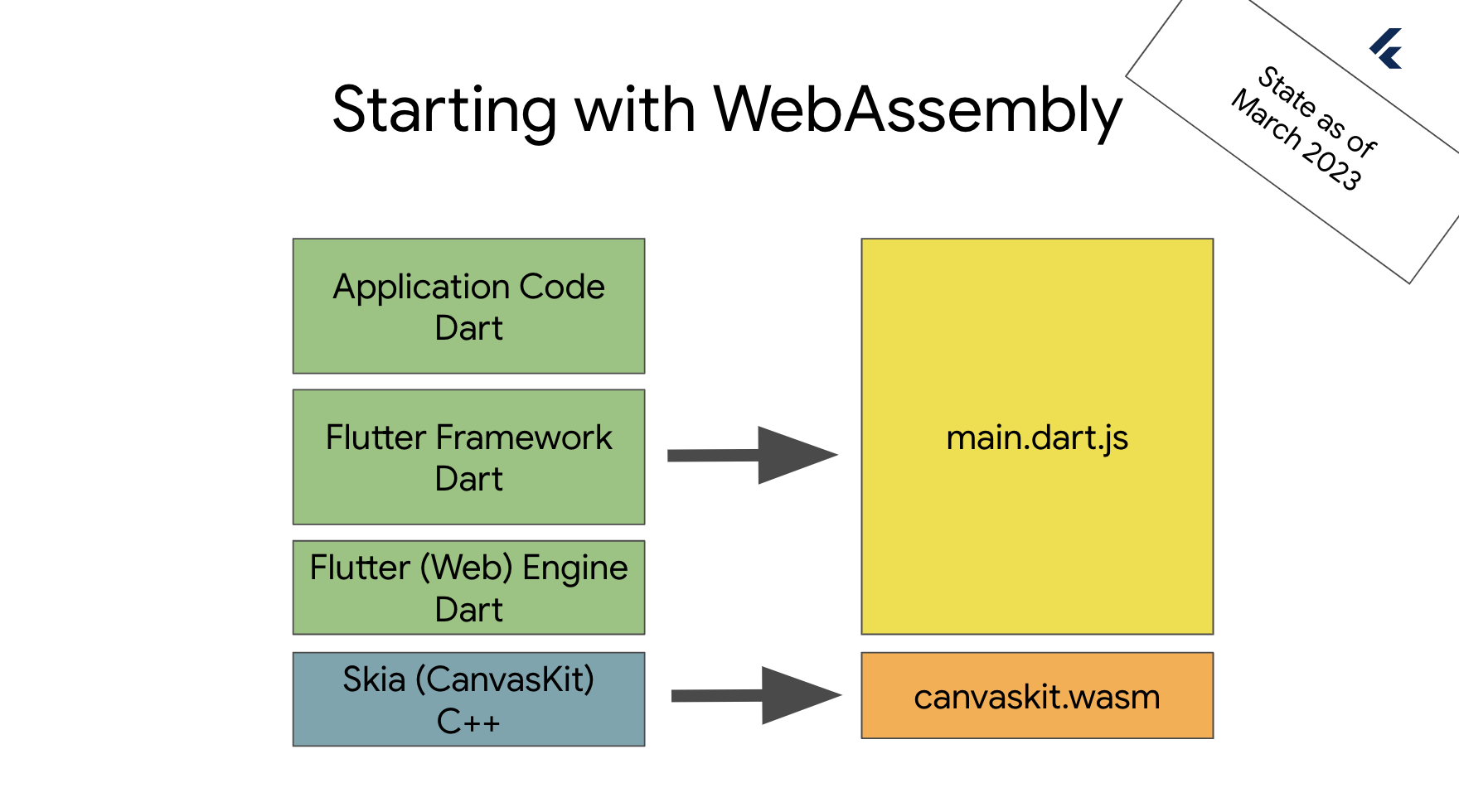 Starting with WebAssembly

State as of March 2023

Application Code
Dart

Flutter Framework
Dart

Flutter (Web) Engine
Dart

Skia (CanvasKit)
C++

main.dart.js

canvaskit.wasm